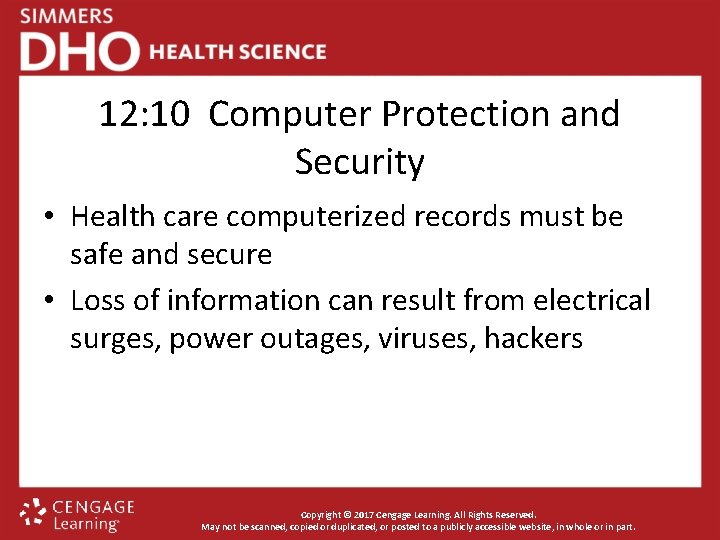 SIMMERS
DHO HEALTH SCIENCE

12:10 Computer Protection and Security

• Health care computerized records must be safe and secure
• Loss of information can result from electrical surges, power outages, viruses, hackers

CENGAGE Learning

Copyright © 2017 Cengage Learning. All Rights Reserved.
May not be scanned, copied or duplicated, or posted to a publicly accessible website, in whole or in part.